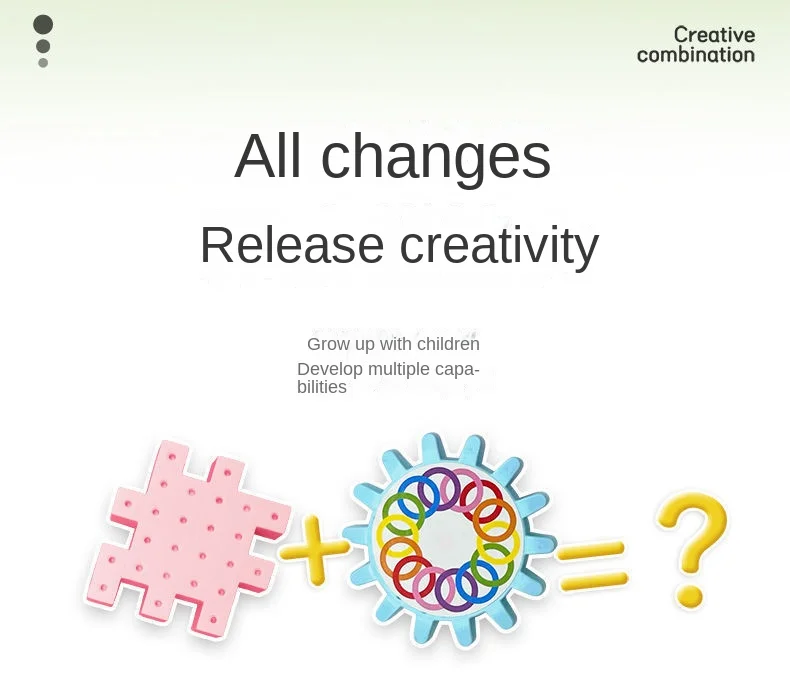 Creative combination

All changes

Release creativity

Grow up with children
Develop multiple capabilities

+ = ?